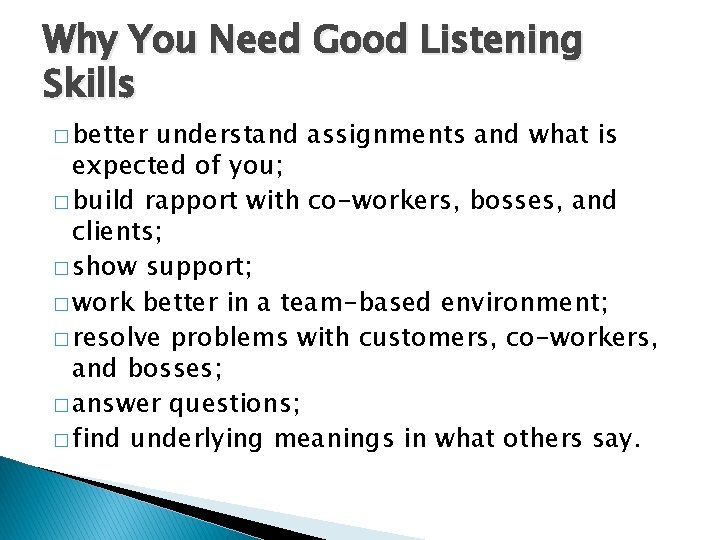 Why You Need Good Listening Skills

□ better understand assignments and what is expected of you;
□ build rapport with co-workers, bosses, and clients;
□ show support;
□ work better in a team-based environment;
□ resolve problems with customers, co-workers, and bosses;
□ answer questions;
□ find underlying meanings in what others say.